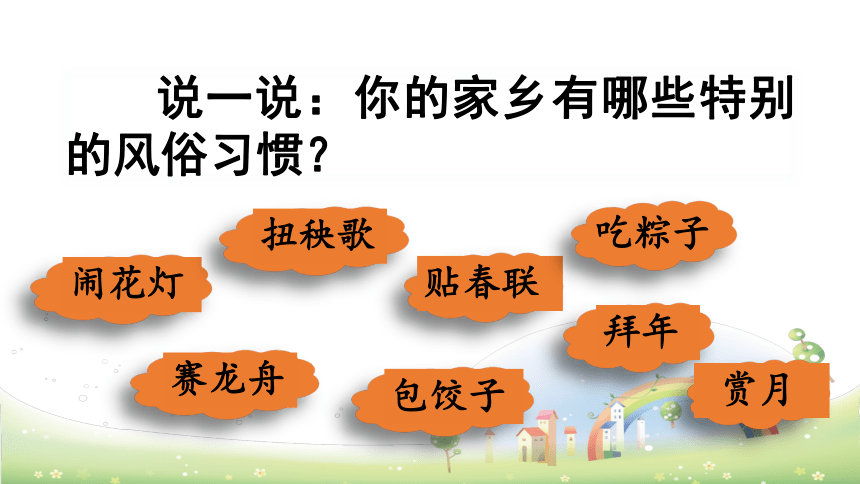 说一说：你的家乡有哪些特别的风俗习惯？

扭秧歌

吃粽子

闹花灯

贴春联

拜年

赛龙舟

包饺子

赏月